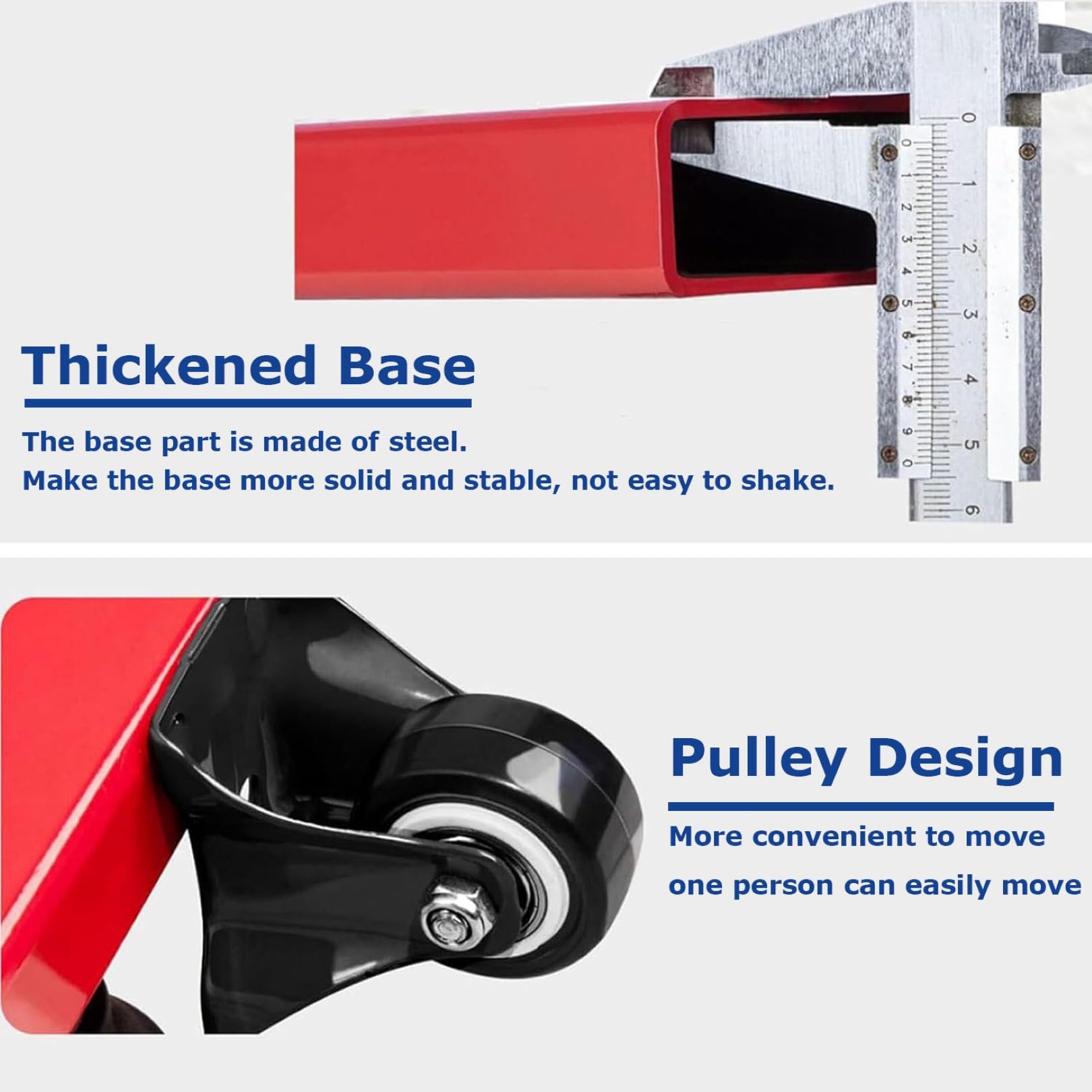 0
1
2
3
4
5
6
0 1 2 3 4 5 6 7 8 9 0

Thickened Base

The base part is made of steel.
Make the base more solid and stable, not easy to shake.

Pulley Design

More convenient to move
one person can easily move